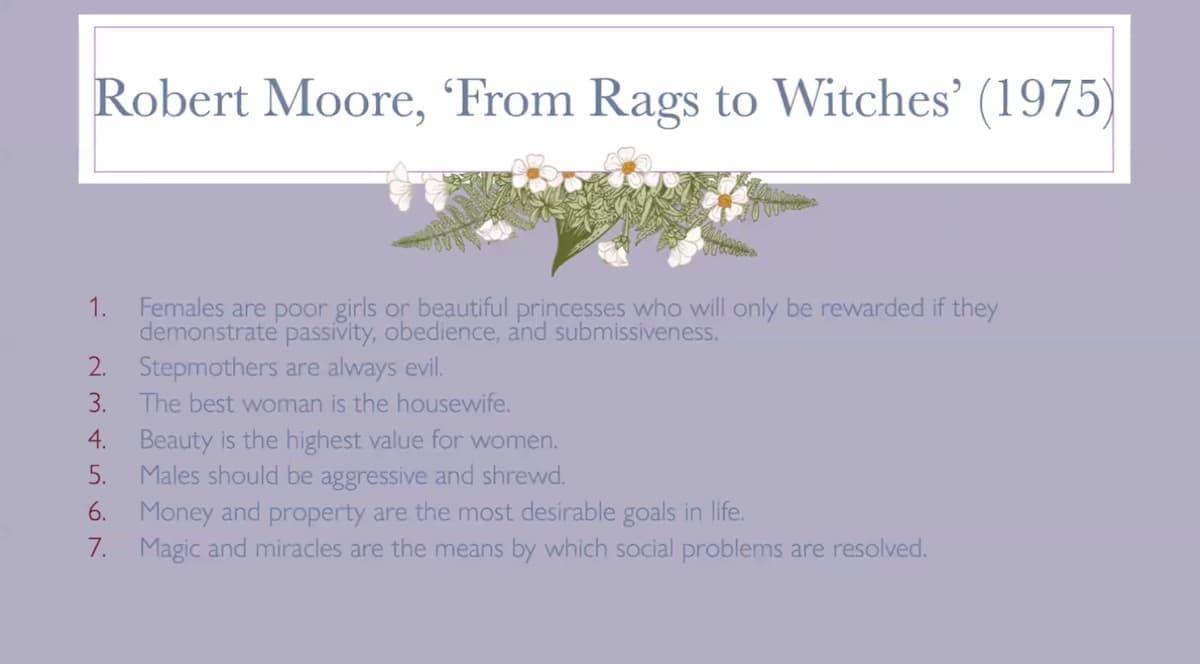 Robert Moore, ‘From Rags to Witches’ (1975)

1. Females are poor girls or beautiful princesses who will only be rewarded if they demonstrate passivity, obedience, and submissiveness.
2. Stepmothers are always evil.
3. The best woman is the housewife.
4. Beauty is the highest value for women.
5. Males should be aggressive and shrewd.
6. Money and property are the most desirable goals in life.
7. Magic and miracles are the means by which social problems are resolved.